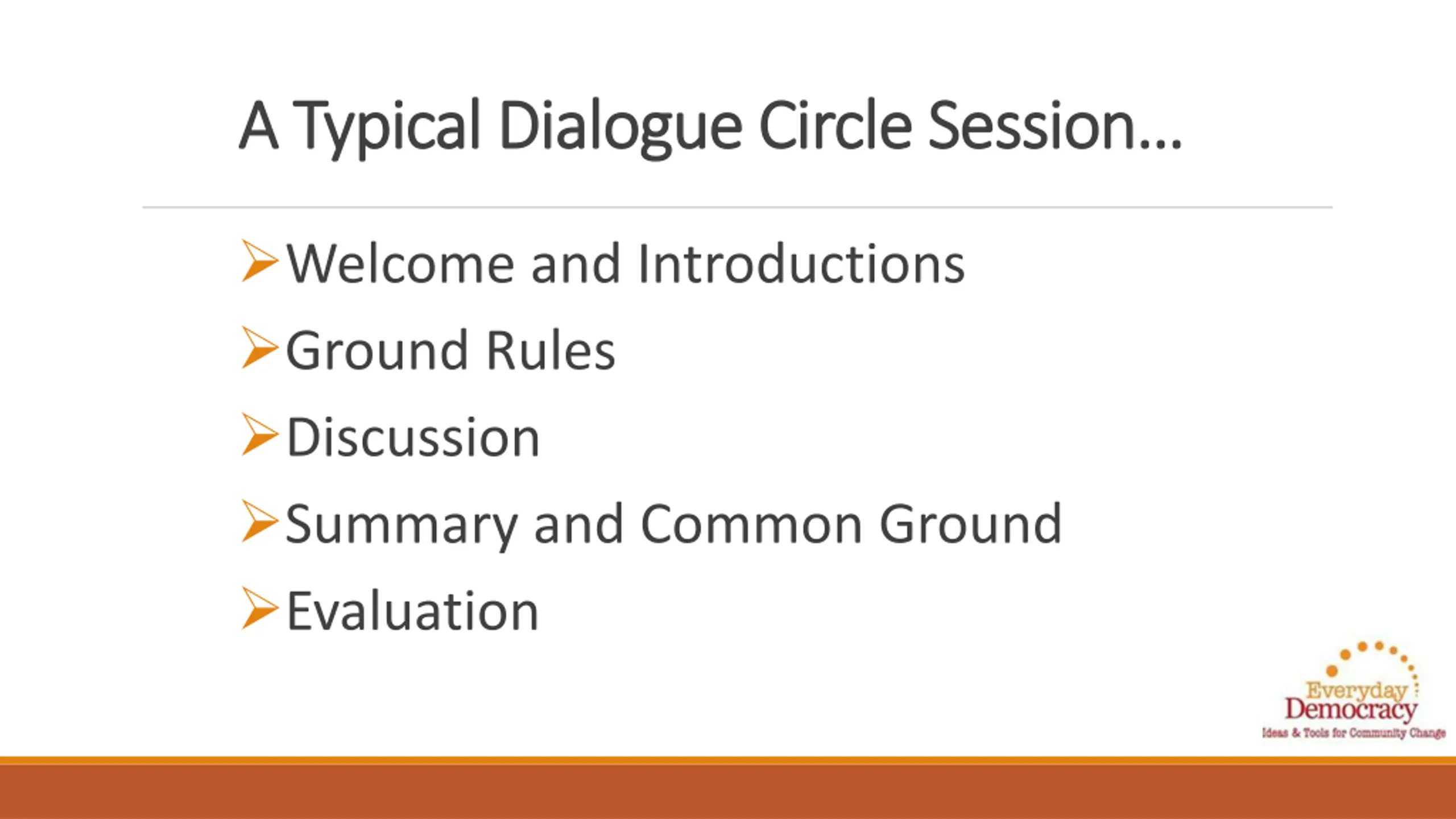 A Typical Dialogue Circle Session…

➢Welcome and Introductions

➢Ground Rules

➢Discussion

➢Summary and Common Ground

➢Evaluation

Everyday Democracy
Ideas & Tools for Community Change